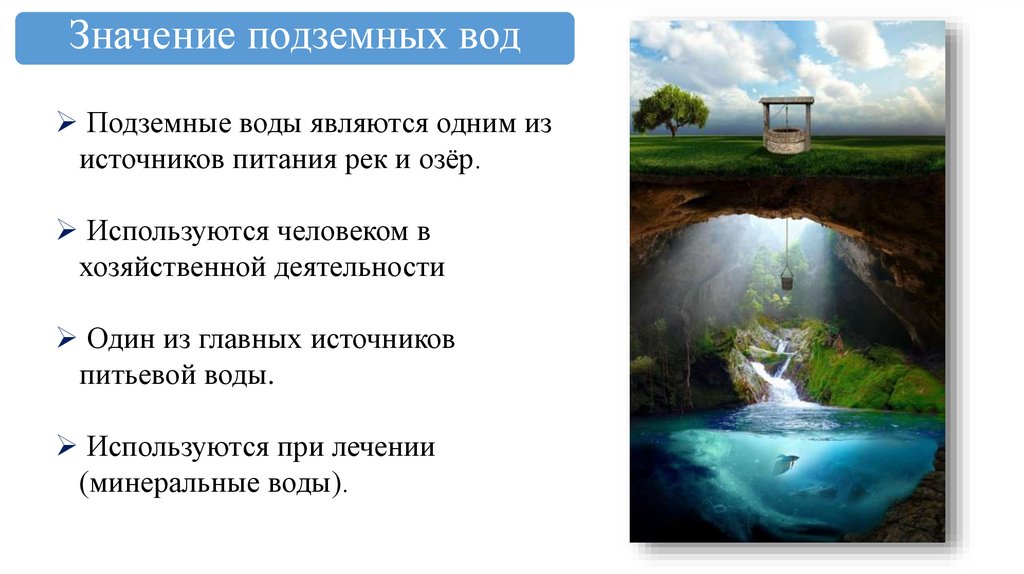 Значение подземных вод

➢ Подземные воды являются одним из источников питания рек и озёр.

➢ Используются человеком в хозяйственной деятельности

➢ Один из главных источников питьевой воды.

➢ Используются при лечении (минеральные воды).